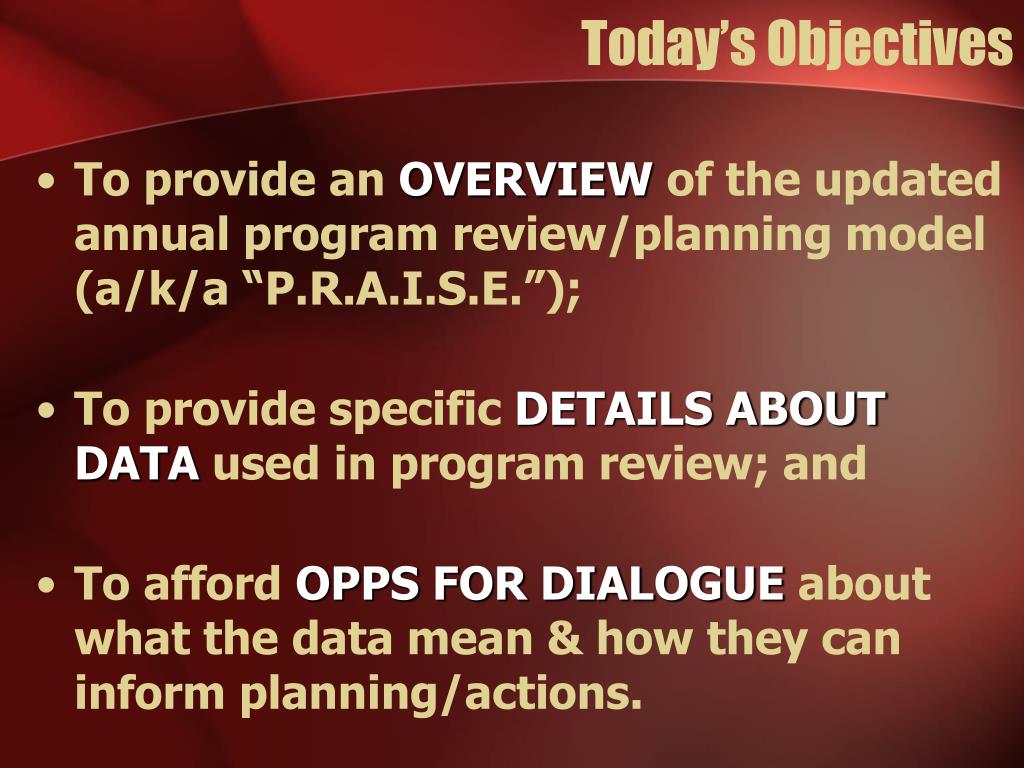 Today's Objectives

• To provide an OVERVIEW of the updated annual program review/planning model (a/k/a "P.R.A.I.S.E.");

• To provide specific DETAILS ABOUT DATA used in program review; and

• To afford OPPS FOR DIALOGUE about what the data mean & how they can inform planning/actions.